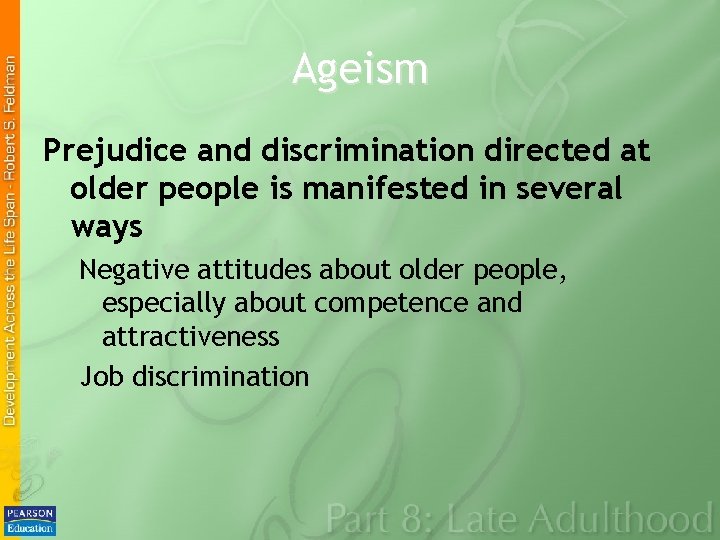 Development Across the Life Span - Robert S. Feldman

Ageism

Prejudice and discrimination directed at older people is manifested in several ways

Negative attitudes about older people, especially about competence and attractiveness

Job discrimination

PEARSON Education

Part 8: Late Adulthood